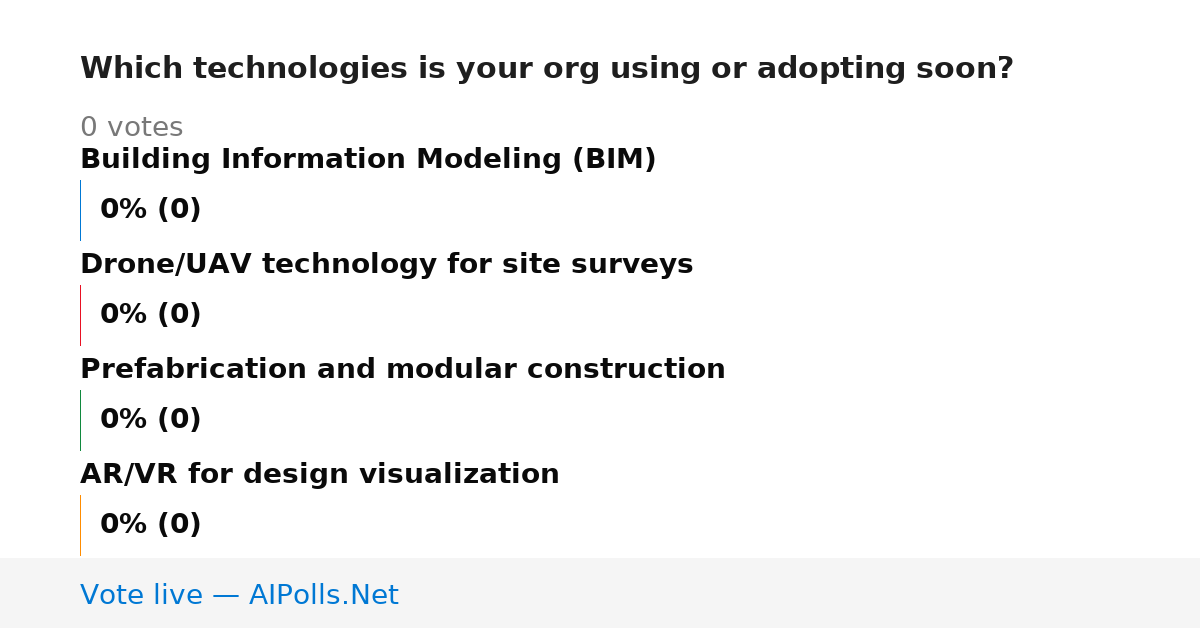 Which technologies is your org using or adopting soon?

0 votes

Building Information Modeling (BIM)

0% (0)

Drone/UAV technology for site surveys

0% (0)

Prefabrication and modular construction

0% (0)

AR/VR for design visualization

0% (0)

Vote live — AIPolls.Net